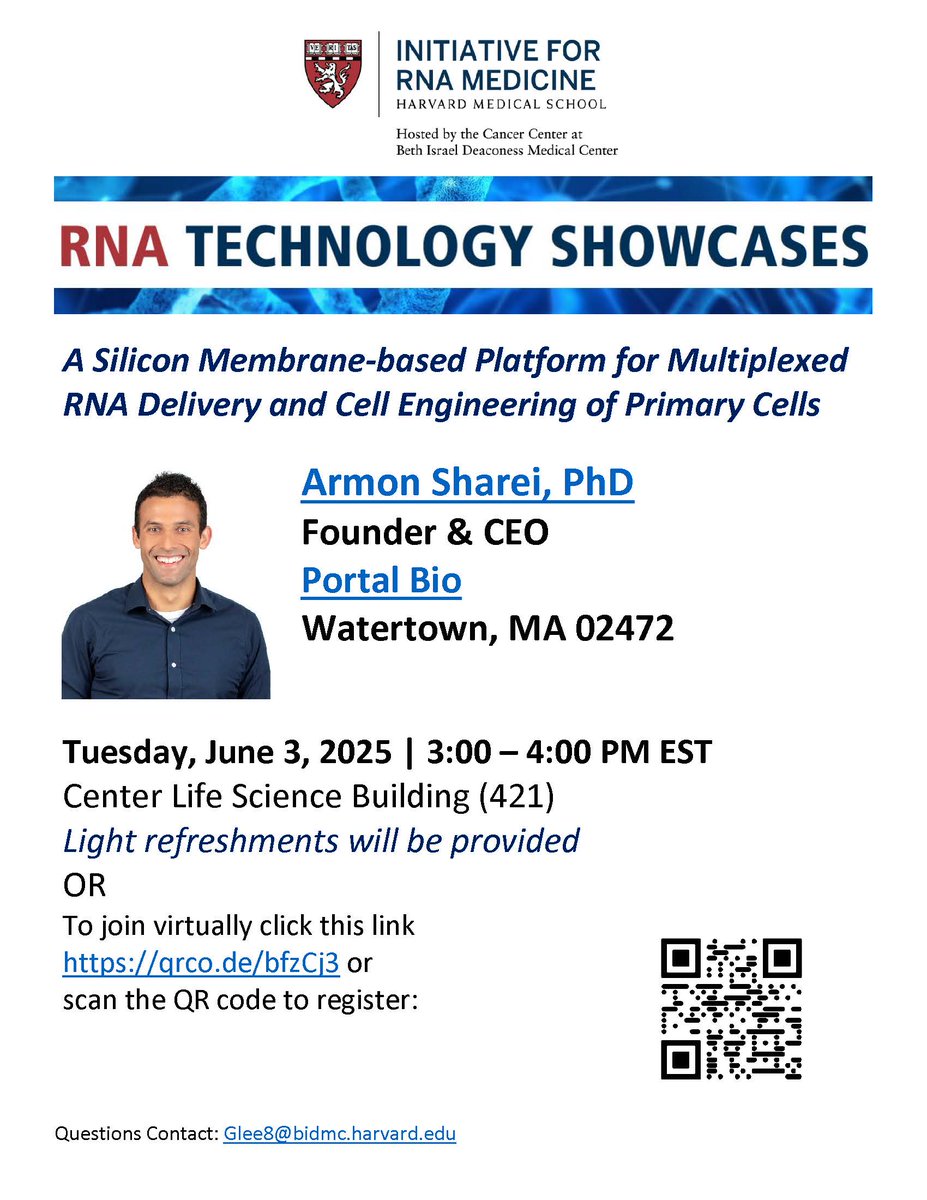 VE RI TAS

INITIATIVE FOR RNA MEDICINE
HARVARD MEDICAL SCHOOL

Hosted by the Cancer Center at Beth Israel Deaconess Medical Center

RNA TECHNOLOGY SHOWCASES

A Silicon Membrane-based Platform for Multiplexed RNA Delivery and Cell Engineering of Primary Cells

Armon Sharei, PhD
Founder & CEO
Portal Bio
Watertown, MA 02472

Tuesday, June 3, 2025 | 3:00 – 4:00 PM EST
Center Life Science Building (421)
Light refreshments will be provided
OR
To join virtually click this link https://qrco.de/bfzCj3 or scan the QR code to register:

Questions Contact: Glee8@bidmc.harvard.edu